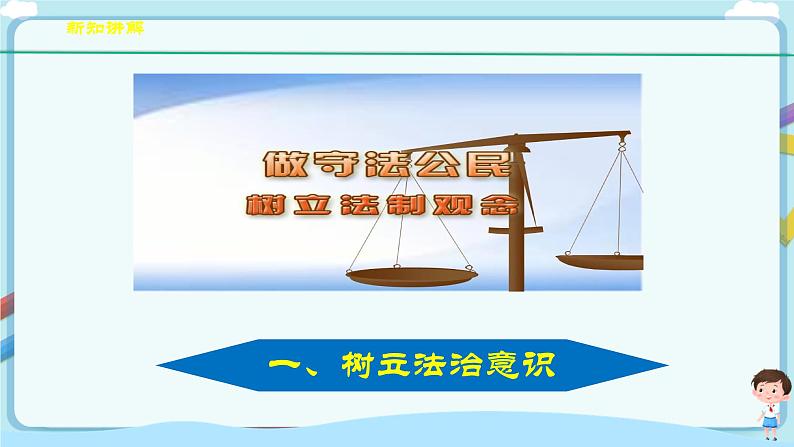 新知讲解

做守法公民
树立法制观念

一、树立法治意识